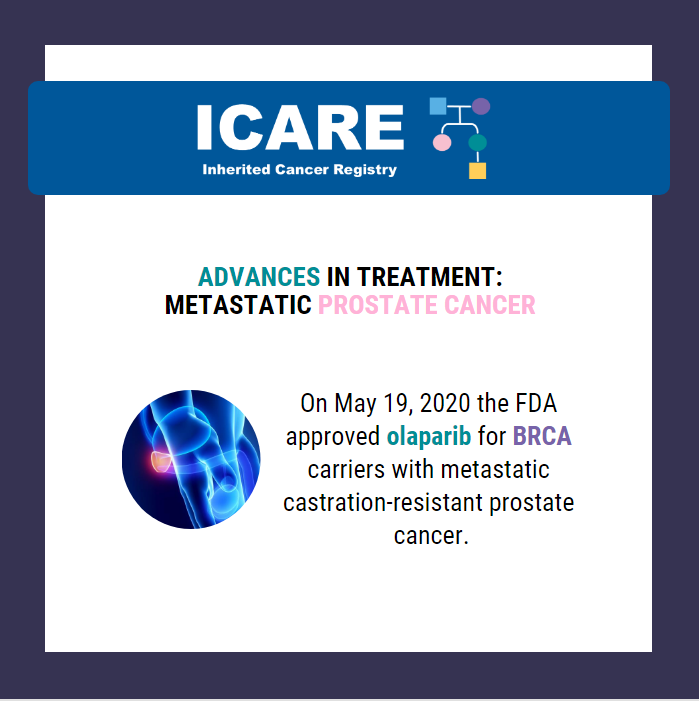 ICARE
Inherited Cancer Registry

ADVANCES IN TREATMENT:
METASTATIC PROSTATE CANCER

On May 19, 2020 the FDA approved olaparib for BRCA carriers with metastatic castration-resistant prostate cancer.